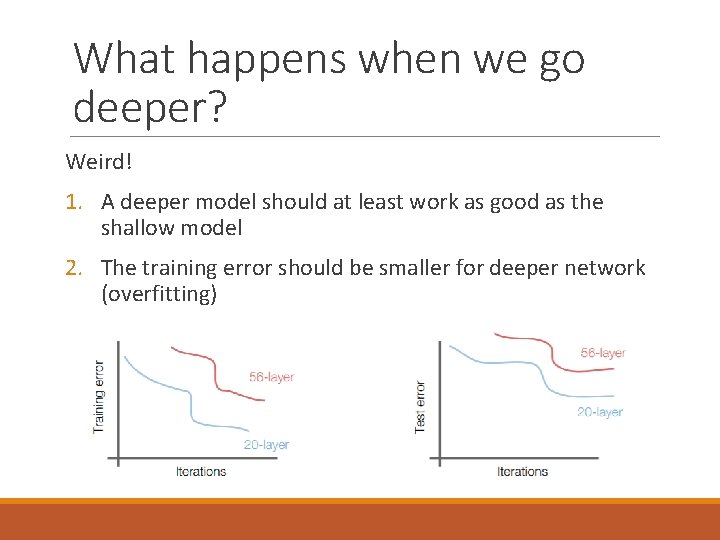 What happens when we go deeper?

Weird!

1. A deeper model should at least work as good as the shallow model

2. The training error should be smaller for deeper network (overfitting)

Training error

56-layer

20-layer

Iterations

Test error

56-layer

20-layer

Iterations